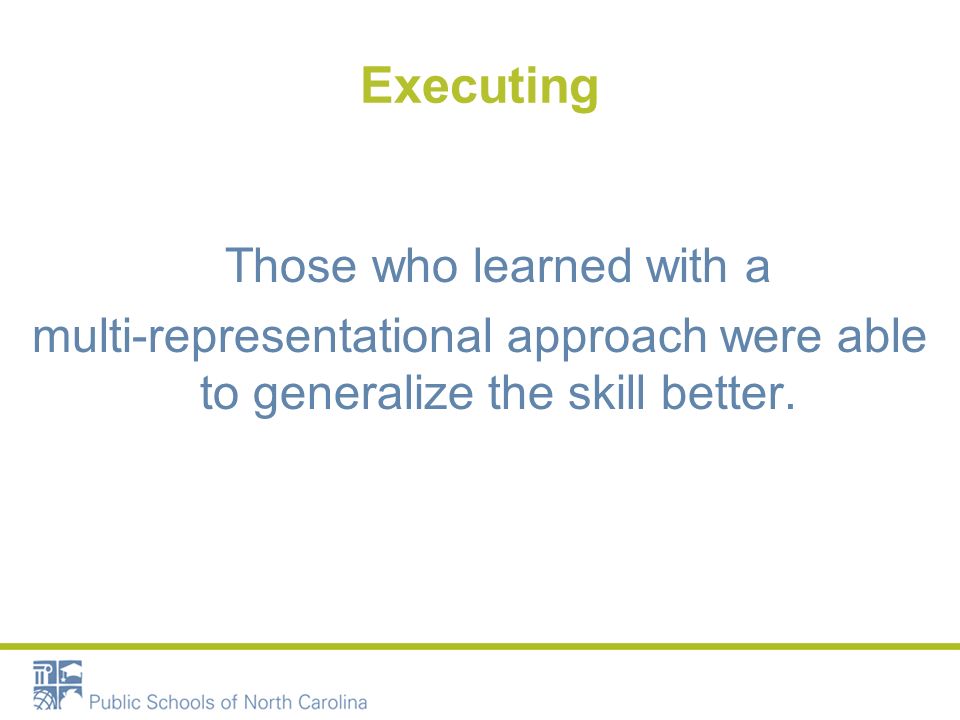 Executing

Those who learned with a multi-representational approach were able to generalize the skill better.

Public Schools of North Carolina